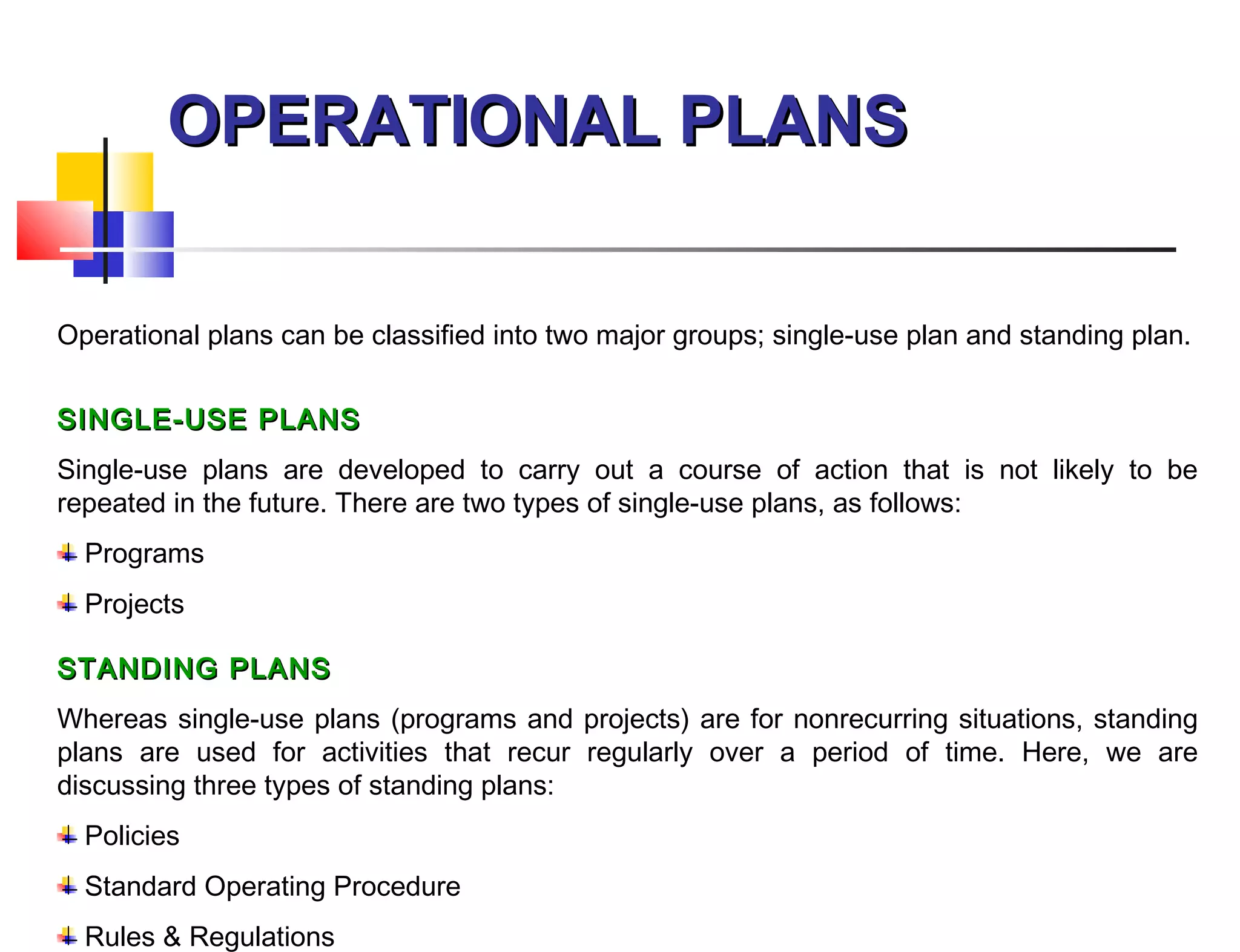 OPERATIONAL PLANS

Operational plans can be classified into two major groups; single-use plan and standing plan.

SINGLE-USE PLANS

Single-use plans are developed to carry out a course of action that is not likely to be repeated in the future. There are two types of single-use plans, as follows:

Programs

Projects

STANDING PLANS

Whereas single-use plans (programs and projects) are for nonrecurring situations, standing plans are used for activities that recur regularly over a period of time. Here, we are discussing three types of standing plans:

Policies

Standard Operating Procedure

Rules & Regulations